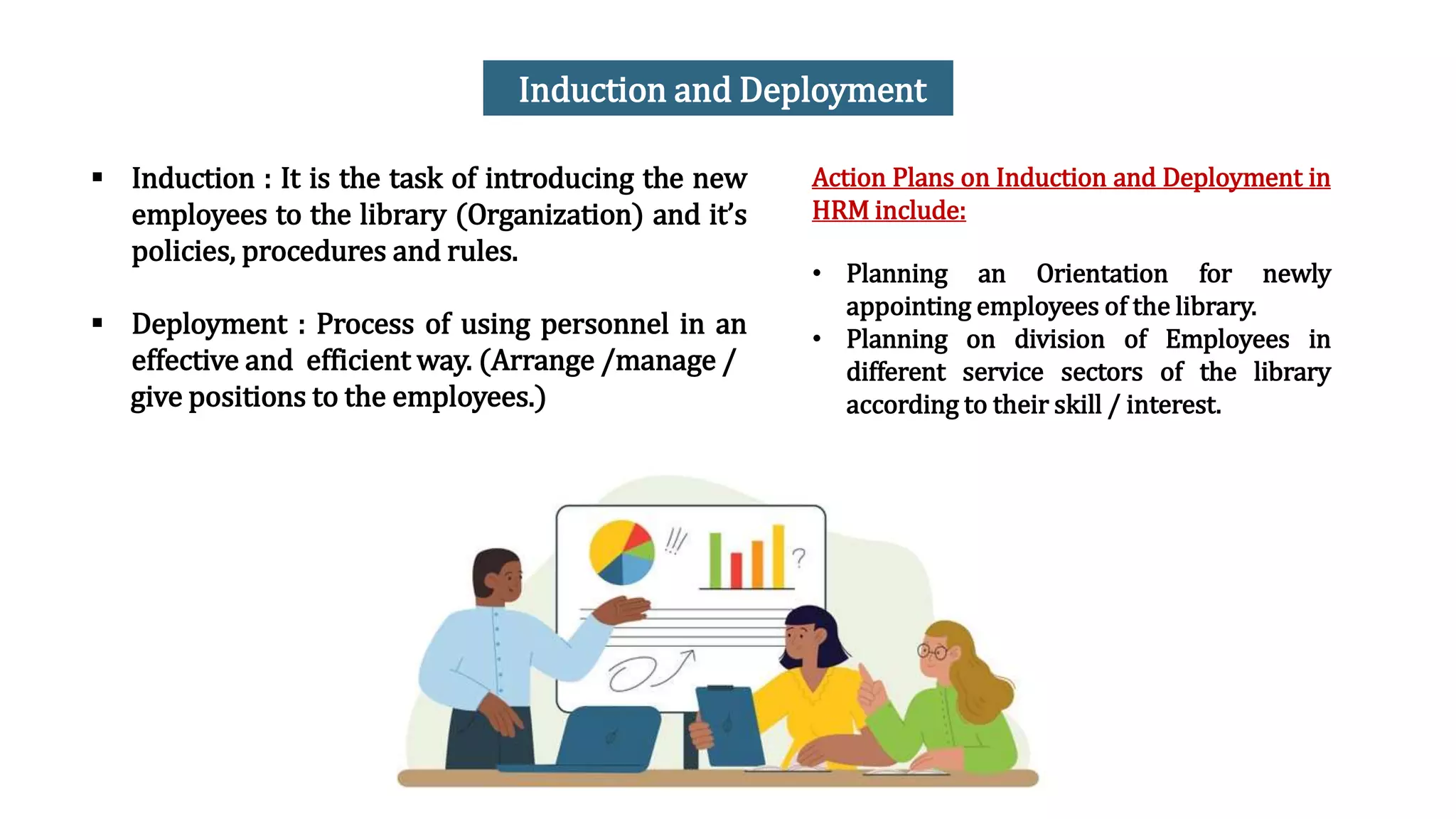 Induction and Deployment

▪ Induction : It is the task of introducing the new employees to the library (Organization) and it's policies, procedures and rules.

▪ Deployment : Process of using personnel in an effective and efficient way. (Arrange /manage / give positions to the employees.)

Action Plans on Induction and Deployment in HRM include:

• Planning an Orientation for newly appointing employees of the library.
• Planning on division of Employees in different service sectors of the library according to their skill / interest.

!!!

?